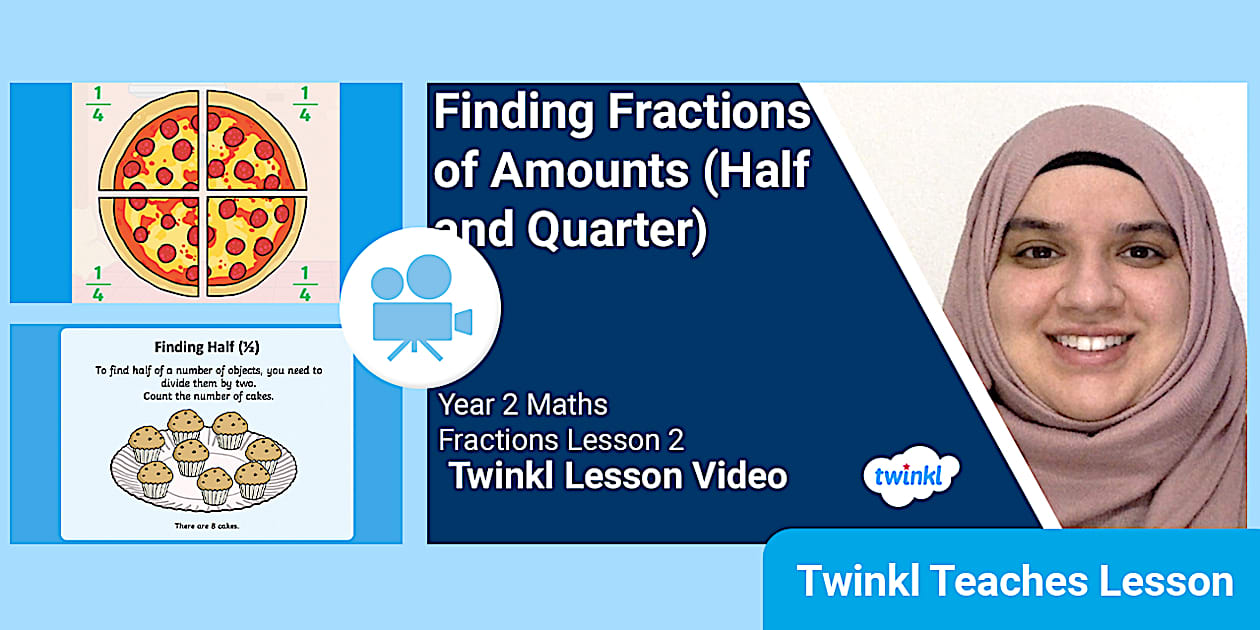 $\frac{1}{4}$ $\frac{1}{4}$

$\frac{1}{4}$ $\frac{1}{4}$

Finding Half (½)

To find half of a number of objects, you need to divide them by two. Count the number of cakes.

There are 8 cakes.

Finding Fractions of Amounts (Half and Quarter)

Year 2 Maths

Fractions Lesson 2

Twinkl Lesson Video

twinkl

Twinkl Teaches Lesson